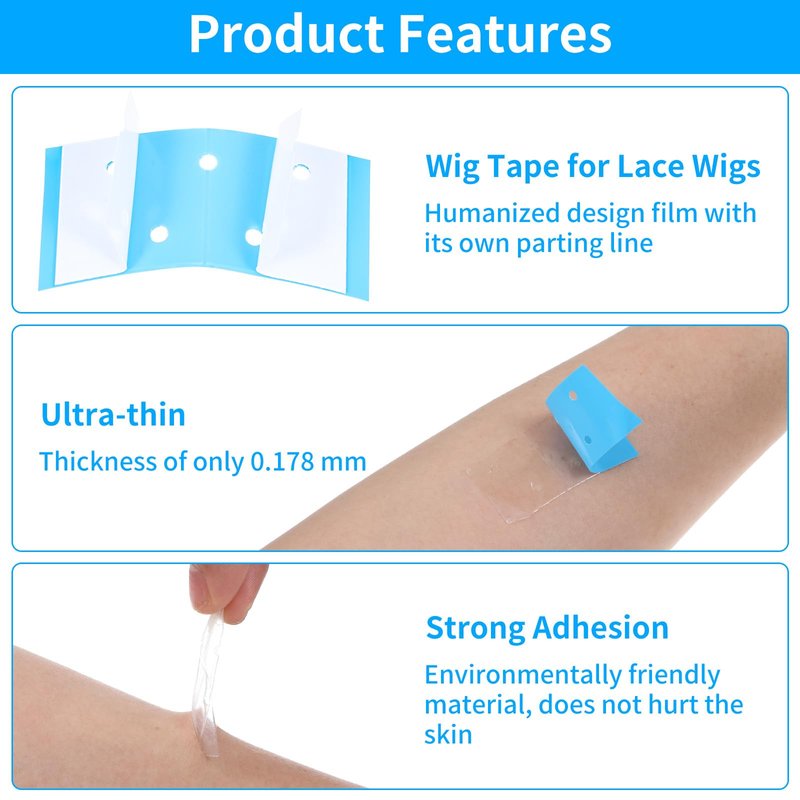 Product Features

Wig Tape for Lace Wigs

Humanized design film with its own parting line

Ultra-thin

Thickness of only 0.178 mm

Strong Adhesion

Environmentally friendly material, does not hurt the skin